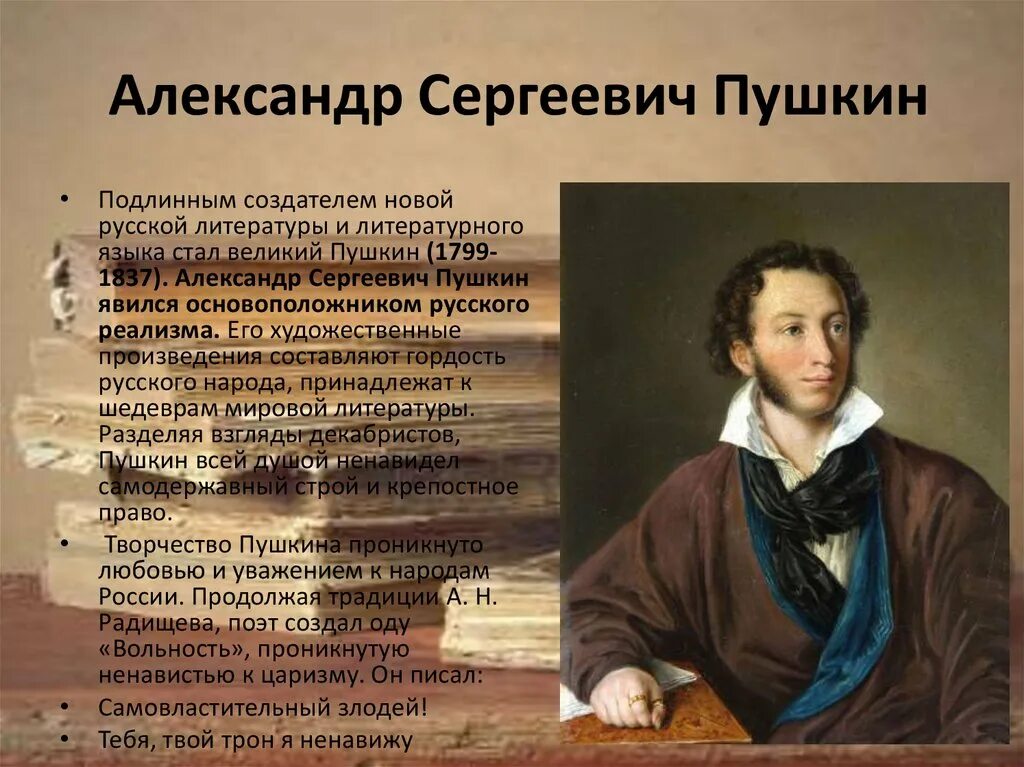 Александр Сергеевич Пушкин

• Подлинным создателем новой русской литературы и литературного языка стал великий Пушкин (1799-1837). Александр Сергеевич Пушкин явился основоположником русского реализма. Его художественные произведения составляют гордость русского народа, принадлежат к шедеврам мировой литературы. Разделяя взгляды декабристов, Пушкин всей душой ненавидел самодержавный строй и крепостное право.

• Творчество Пушкина проникнуто любовью и уважением к народам России. Продолжая традиции А. Н. Радищева, поэт создал оду «Вольность», проникнутую ненавистью к царизму. Он писал:

• Самовластительный злодей!

• Тебя, твой трон я ненавижу